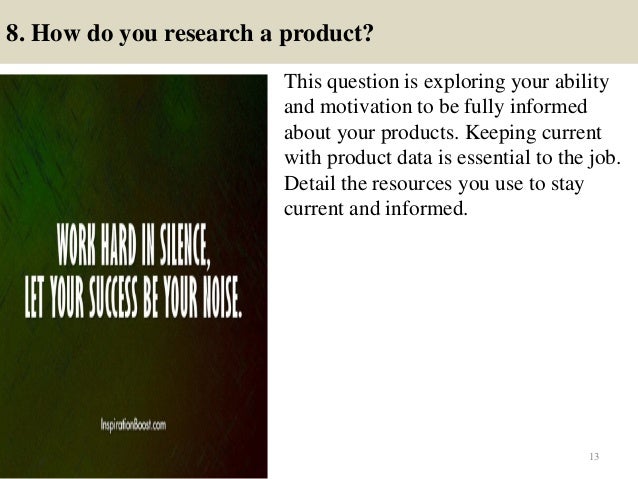 8. How do you research a product?

WORK HARD IN SILENCE,
LET YOUR SUCCESS BE YOUR NOISE.

InspirationBoost.com

This question is exploring your ability and motivation to be fully informed about your products. Keeping current with product data is essential to the job. Detail the resources you use to stay current and informed.

13